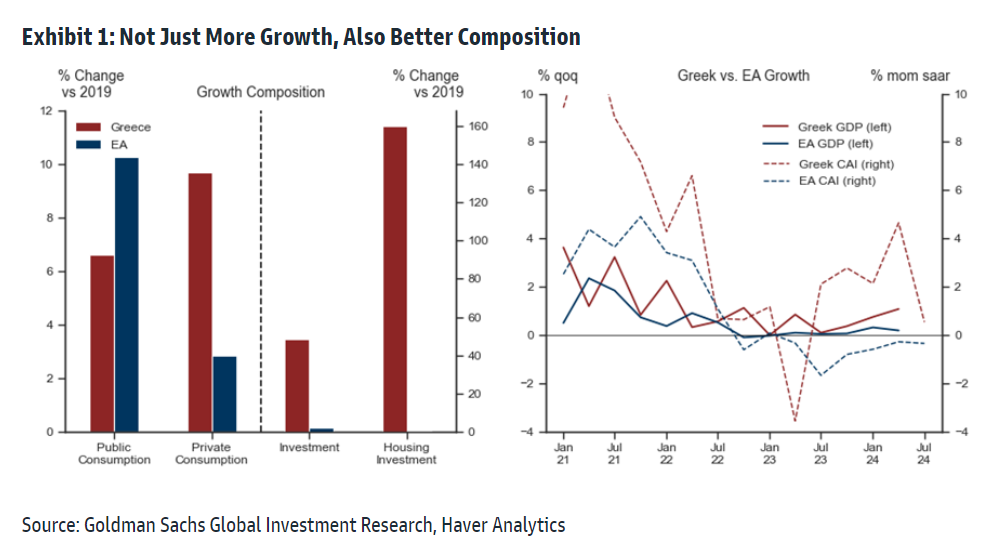 Exhibit 1: Not Just More Growth, Also Better Composition

% Change vs 2019

Growth Composition

% Change vs 2019

Greece
EA

12
10
8
6
4
2
0

160
140
120
100
80
60
40
20
0

Public Consumption
Private Consumption
Investment
Housing Investment

% qoq

Greek vs. EA Growth

% mom saar

Greek GDP (left)
EA GDP (left)
Greek CAI (right)
EA CAI (right)

10
8
6
4
2
0
−2
−4

10
8
6
4
2
0
−2
−4

Jan 21
Jul 21
Jan 22
Jul 22
Jan 23
Jul 23
Jan 24
Jul 24

Source: Goldman Sachs Global Investment Research, Haver Analytics